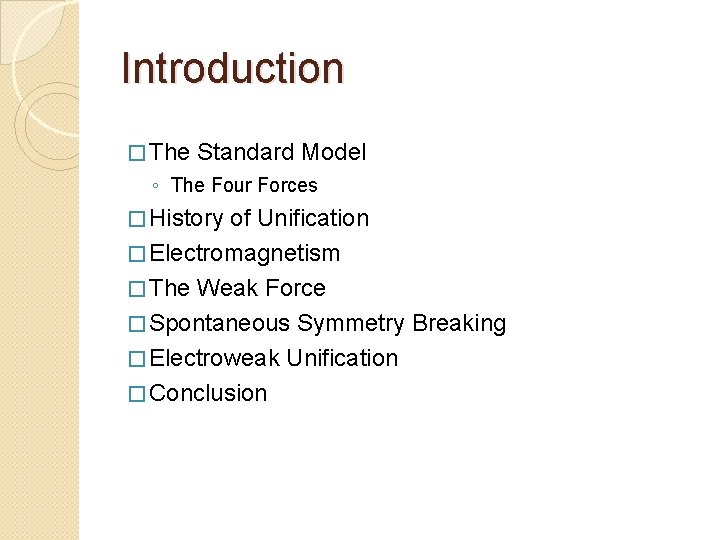 Introduction

□ The Standard Model
◦ The Four Forces
□ History of Unification
□ Electromagnetism
□ The Weak Force
□ Spontaneous Symmetry Breaking
□ Electroweak Unification
□ Conclusion